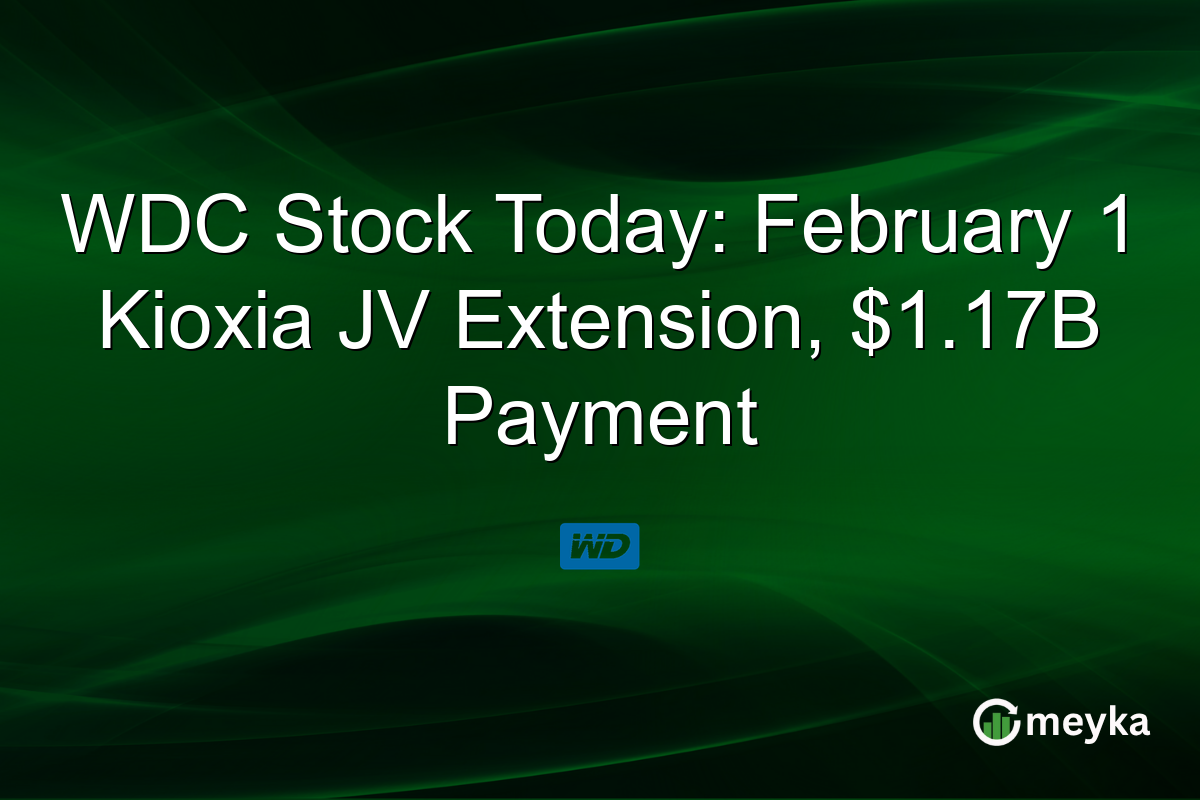 WDC Stock Today: February 1 Kioxia JV Extension, $1.17B Payment

WD

meyka